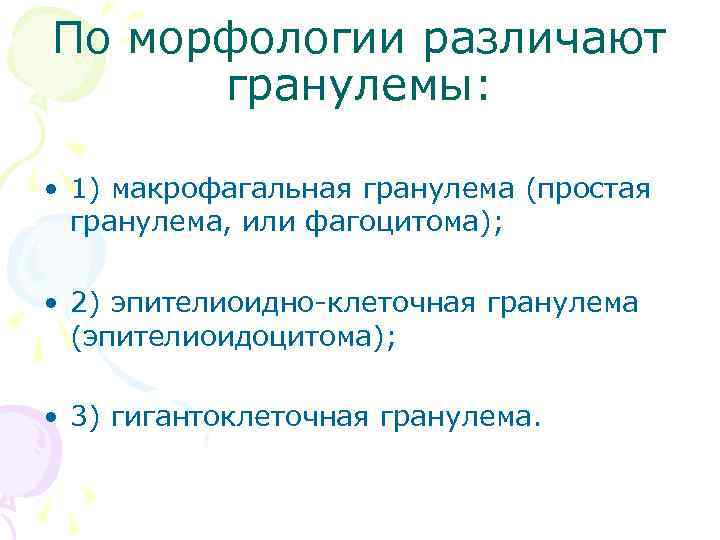 По морфологии различают гранулемы:

• 1) макрофагальная гранулема (простая гранулема, или фагоцитома);

• 2) эпителиоидно-клеточная гранулема (эпителиоидоцитома);

• 3) гигантоклеточная гранулема.